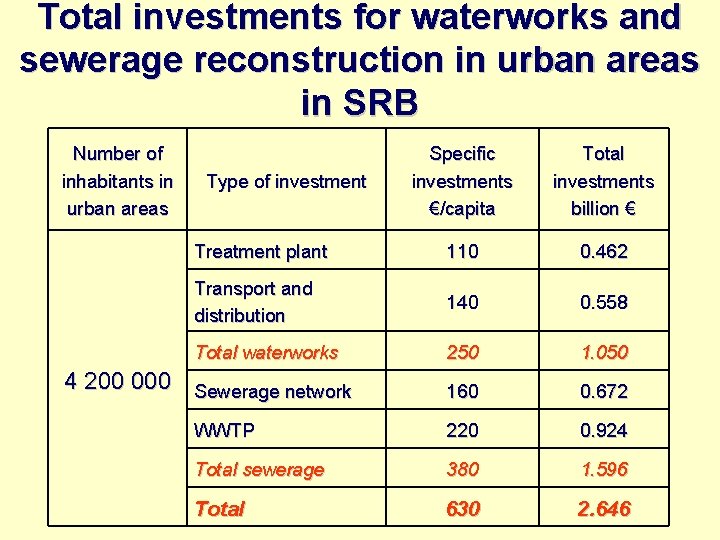 Total investments for waterworks and sewerage reconstruction in urban areas in SRB

| Number of inhabitants in urban areas | Type of investment | Specific investments €/capita | Total investments billion € |
|---|---|---|---|
| 4 200 000 | Treatment plant | 110 | 0.462 |
| | Transport and distribution | 140 | 0.558 |
| | Total waterworks | 250 | 1.050 |
| | Sewerage network | 160 | 0.672 |
| | WWTP | 220 | 0.924 |
| | Total sewerage | 380 | 1.596 |
| | Total | 630 | 2.646 |